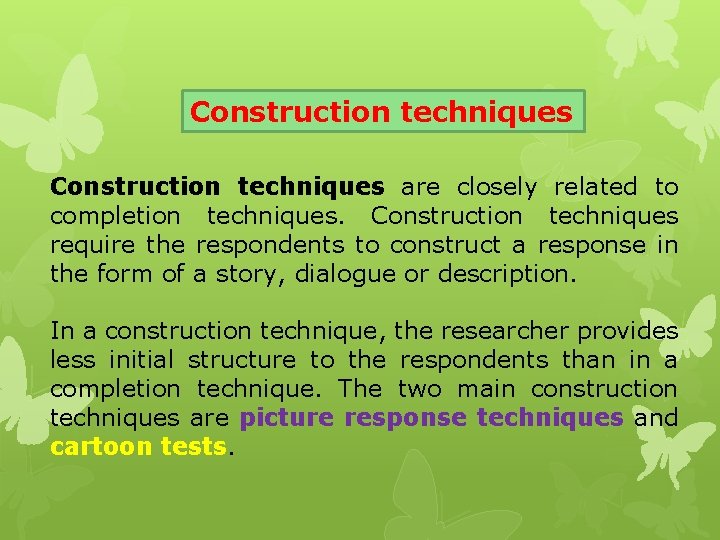 Construction techniques

Construction techniques are closely related to completion techniques. Construction techniques require the respondents to construct a response in the form of a story, dialogue or description.

In a construction technique, the researcher provides less initial structure to the respondents than in a completion technique. The two main construction techniques are picture response techniques and cartoon tests.